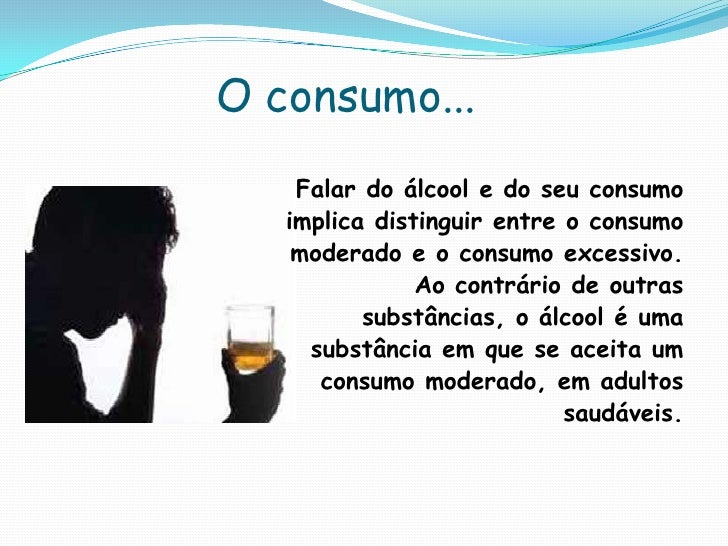 O consumo...

Falar do álcool e do seu consumo implica distinguir entre o consumo moderado e o consumo excessivo. Ao contrário de outras substâncias, o álcool é uma substância em que se aceita um consumo moderado, em adultos saudáveis.